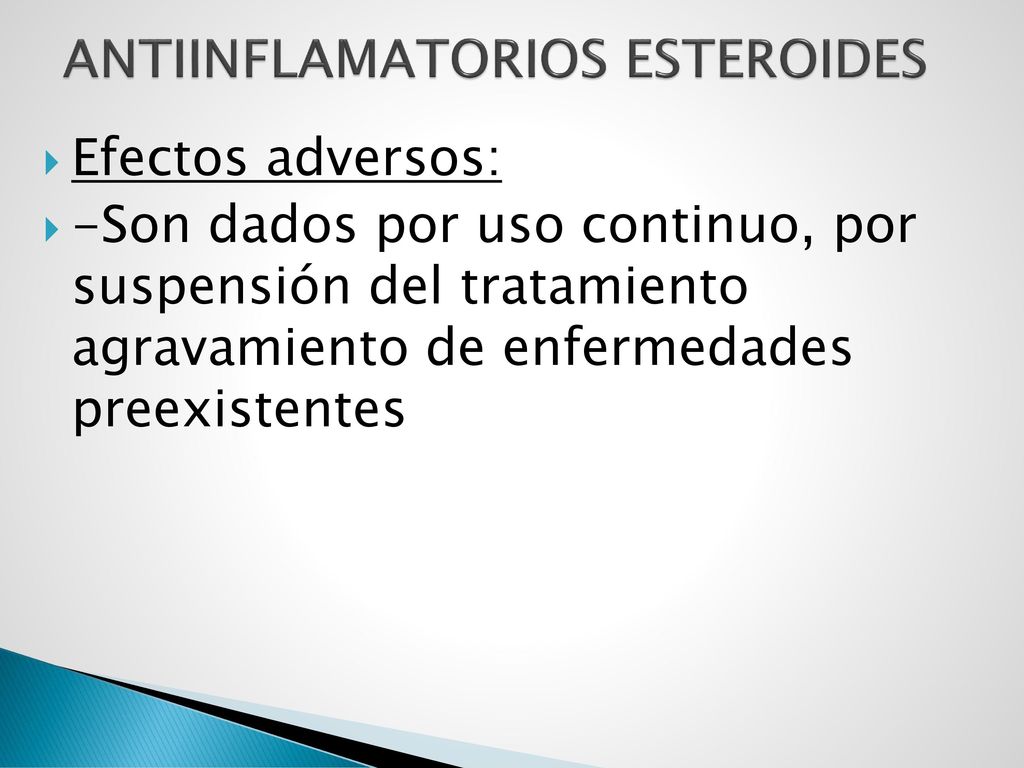 ANTIINFLAMATORIOS ESTEROIDES

Efectos adversos:

-Son dados por uso continuo, por suspensión del tratamiento agravamiento de enfermedades preexistentes